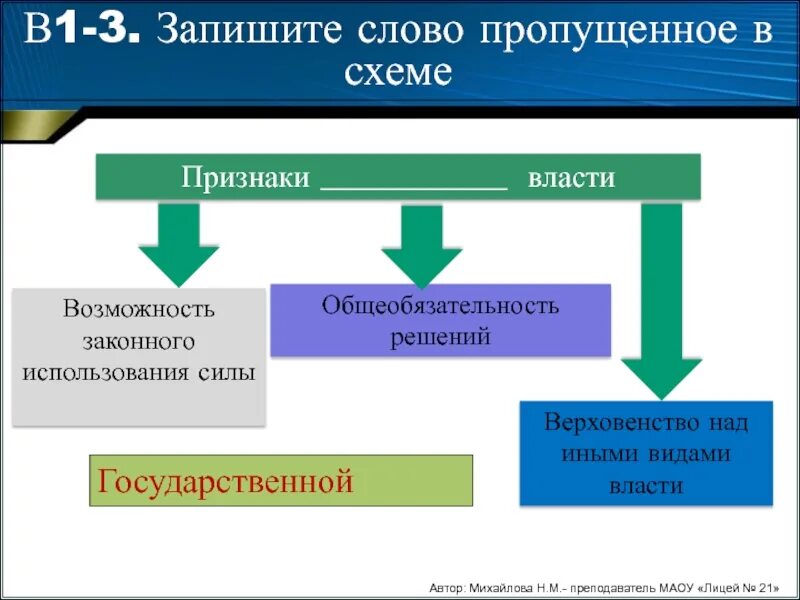 В1-3. Запишите слово пропущенное в схеме

Признаки ____________ власти

Возможность законного использования силы

Общеобязательность решений

Верховенство над иными видами власти

Государственной

Автор: Михайлова Н.М.- преподаватель МАОУ «Лицей № 21»